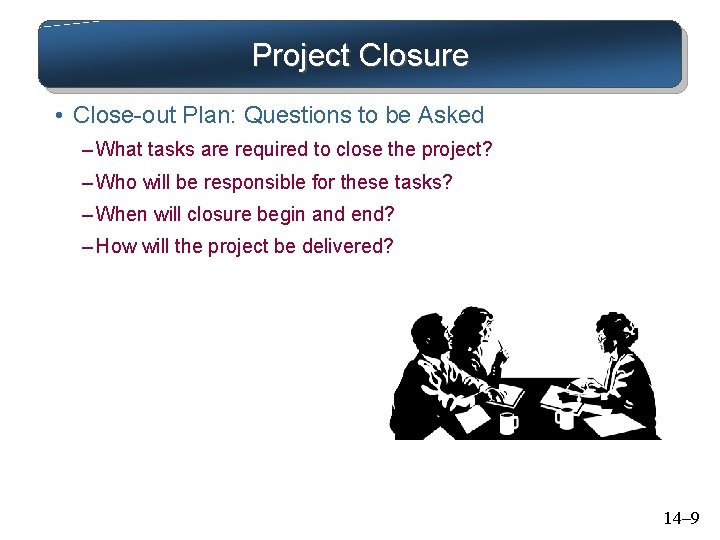 Project Closure

• Close-out Plan: Questions to be Asked

– What tasks are required to close the project?

– Who will be responsible for these tasks?

– When will closure begin and end?

– How will the project be delivered?

14–9